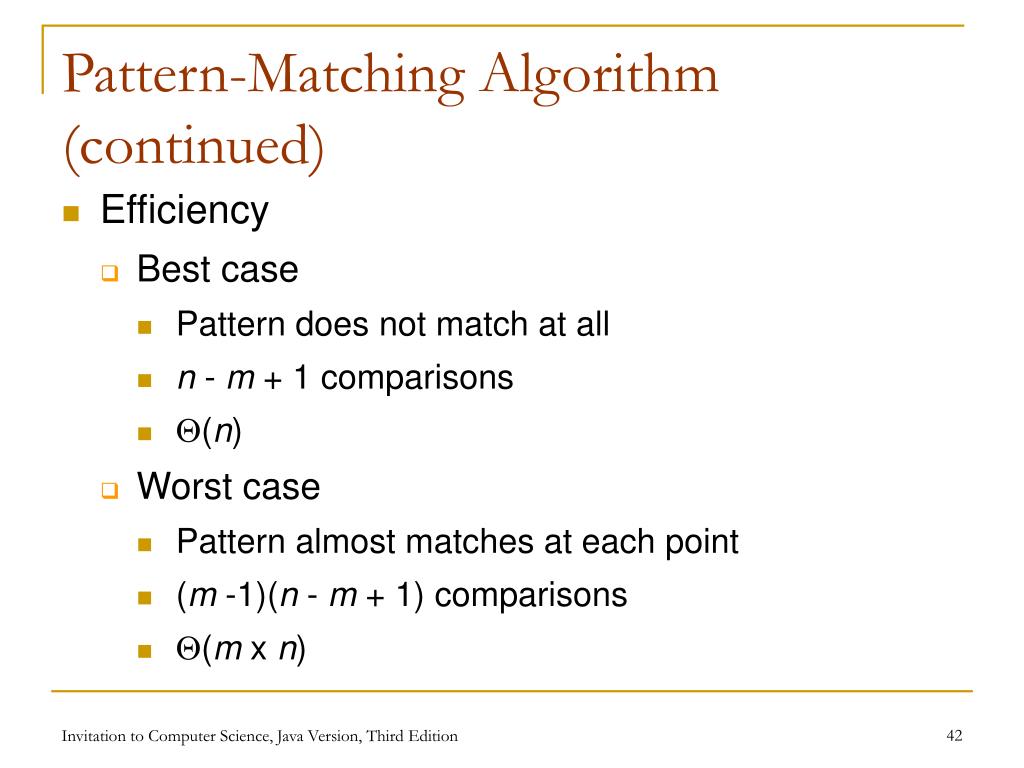 Pattern-Matching Algorithm (continued)

Efficiency

Best case

Pattern does not match at all

$n - m + 1$ comparisons

$\Theta(n)$

Worst case

Pattern almost matches at each point

$(m - 1)(n - m + 1)$ comparisons

$\Theta(m \times n)$

Invitation to Computer Science, Java Version, Third Edition

42